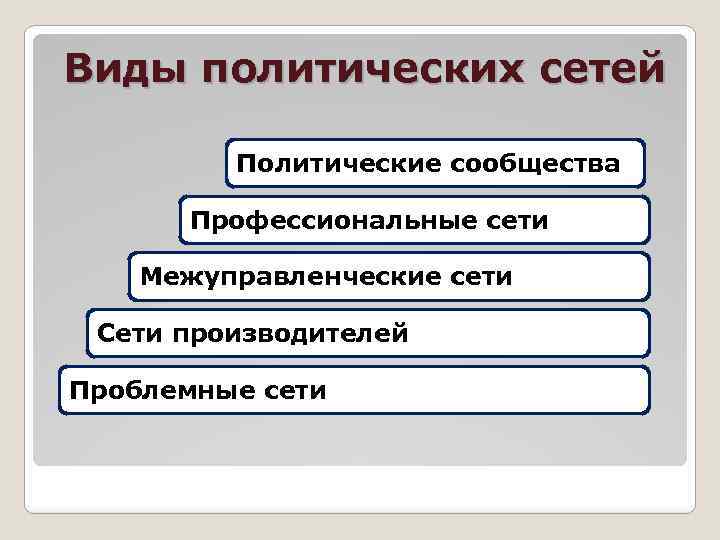 Виды политических сетей

Политические сообщества

Профессиональные сети

Межуправленческие сети

Сети производителей

Проблемные сети